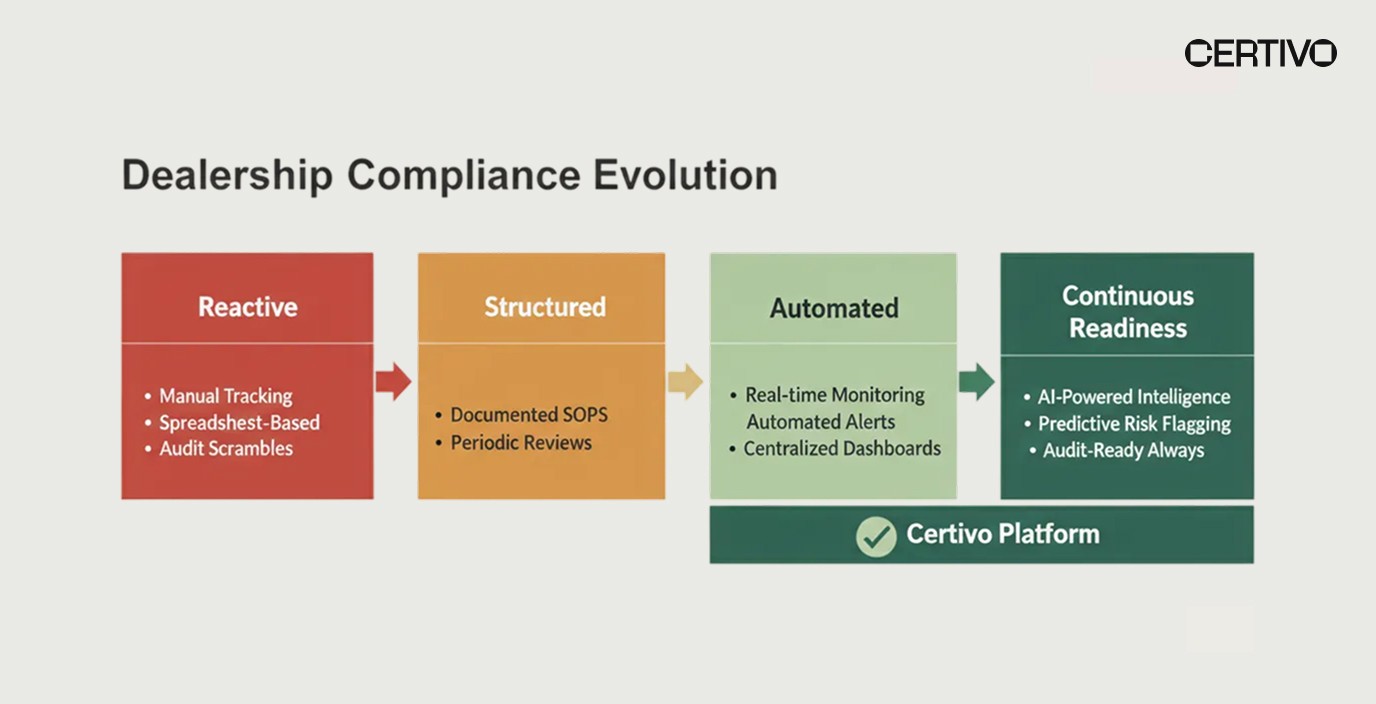 CERTIVO

Dealership Compliance Evolution

Reactive

• Manual Tracking
• Spreadshest-Based
• Audit Scrambles

Structured

• Documented SOPS
• Periodic Reviews

Automated

• Real-time Monitoring
Automated Alerts
• Centralized Dashboards

Continuous Readiness

• AI-Powered Intelligence
• Predictive Risk Flagging
• Audit-Ready Always

Certivo Platform